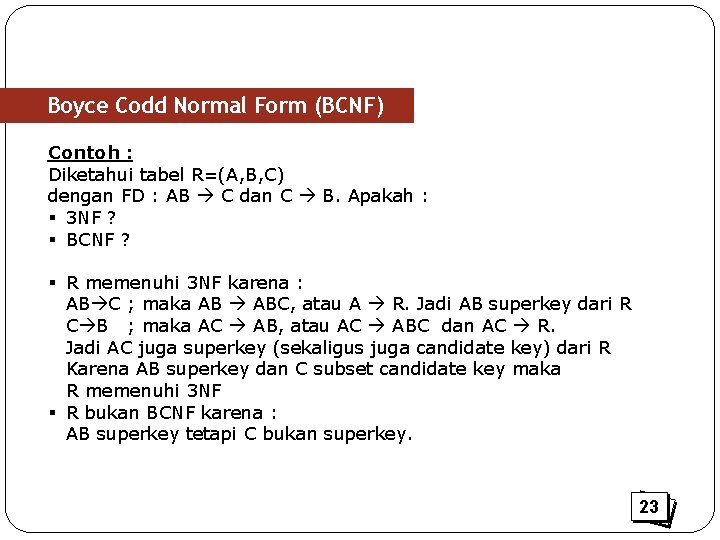 Boyce Codd Normal Form (BCNF)

Contoh :
Diketahui tabel R=(A,B,C)
dengan FD : AB → C dan C → B. Apakah :
▪ 3NF ?
▪ BCNF ?

▪ R memenuhi 3NF karena :
AB→C ; maka AB → ABC, atau A → R. Jadi AB superkey dari R
C→B ; maka AC → AB, atau AC → ABC dan AC → R.
Jadi AC juga superkey (sekaligus juga candidate key) dari R
Karena AB superkey dan C subset candidate key maka
R memenuhi 3NF
▪ R bukan BCNF karena :
AB superkey tetapi C bukan superkey.

23